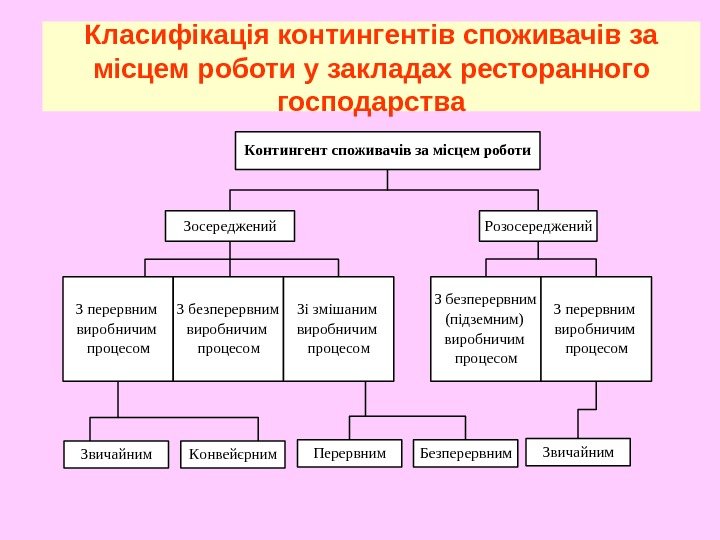 Класифікація контингентів споживачів за місцем роботи у закладах ресторанного господарства

Контингент споживачів за місцем роботи

Зосереджений

Розосереджений

З перервним виробничим процесом

З безперервним виробничим процесом

Зі змішаним виробничим процесом

З безперервним (підземним) виробничим процесом

З перервним виробничим процесом

Звичайним

Конвейєрним

Перервним

Безперервним

Звичайним